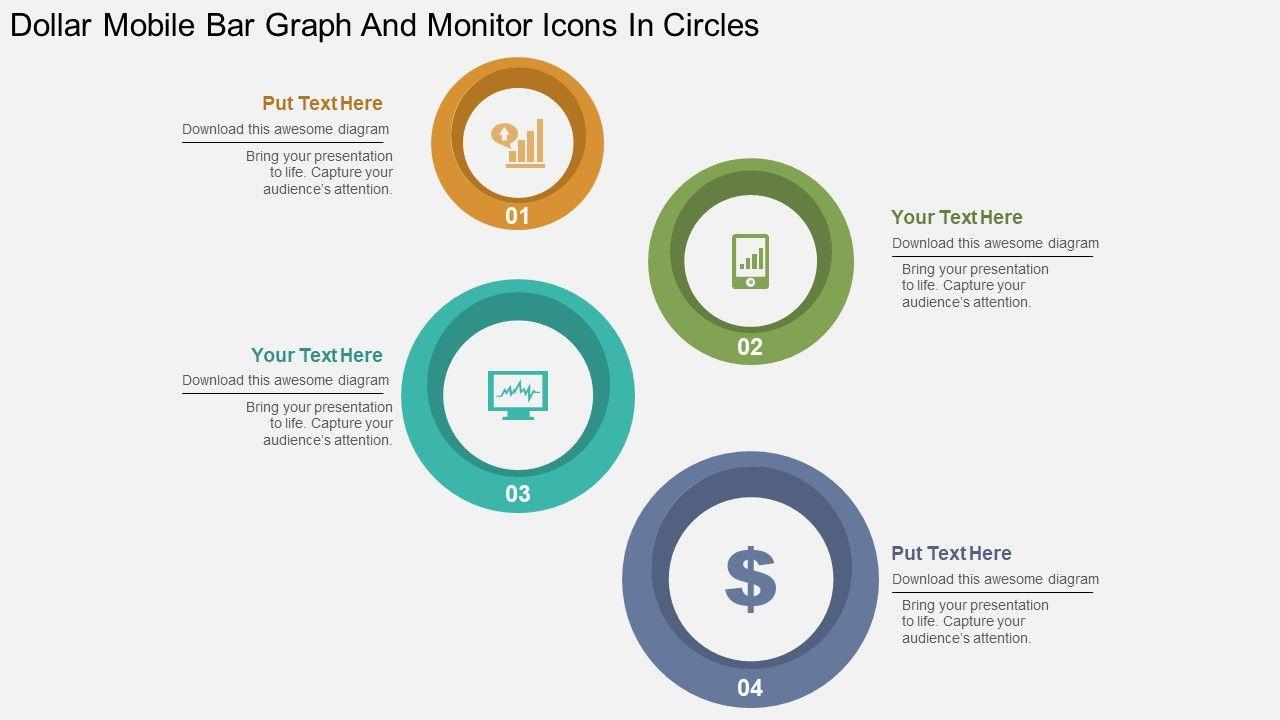 Dollar Mobile Bar Graph And Monitor Icons In Circles

Put Text Here
Download this awesome diagram
Bring your presentation to life. Capture your audience's attention.

01

Your Text Here
Download this awesome diagram
Bring your presentation to life. Capture your audience's attention.

02

Your Text Here
Download this awesome diagram
Bring your presentation to life. Capture your audience's attention.

03

$

Put Text Here
Download this awesome diagram
Bring your presentation to life. Capture your audience's attention.

04